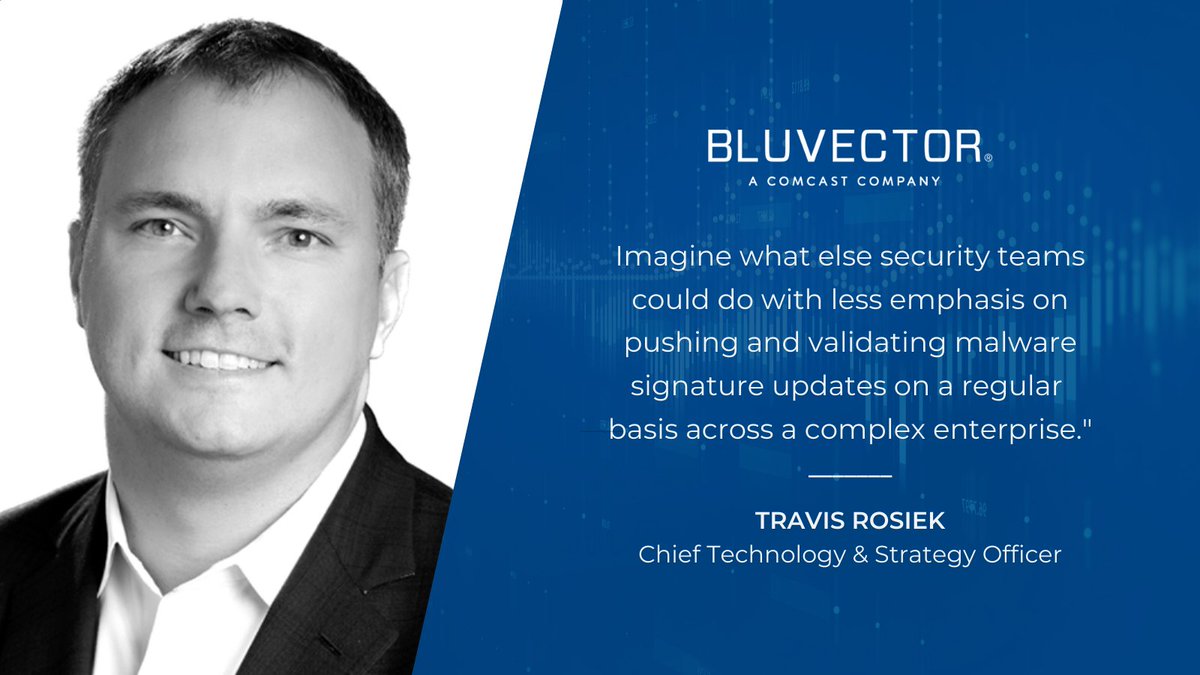 BLUVECTOR®
A COMCAST COMPANY

Imagine what else security teams could do with less emphasis on pushing and validating malware signature updates on a regular basis across a complex enterprise."

TRAVIS ROSIEK
Chief Technology & Strategy Officer